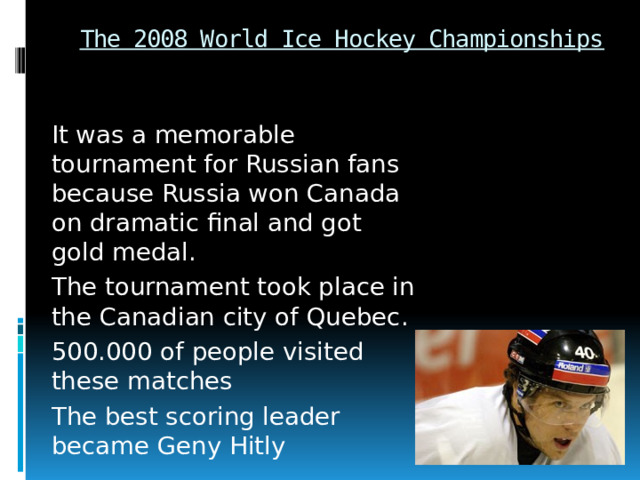 The 2008 World Ice Hockey Championships

It was a memorable tournament for Russian fans because Russia won Canada on dramatic final and got gold medal.

The tournament took place in the Canadian city of Quebec.

500.000 of people visited these matches

The best scoring leader became Geny Hitly

40

Roland